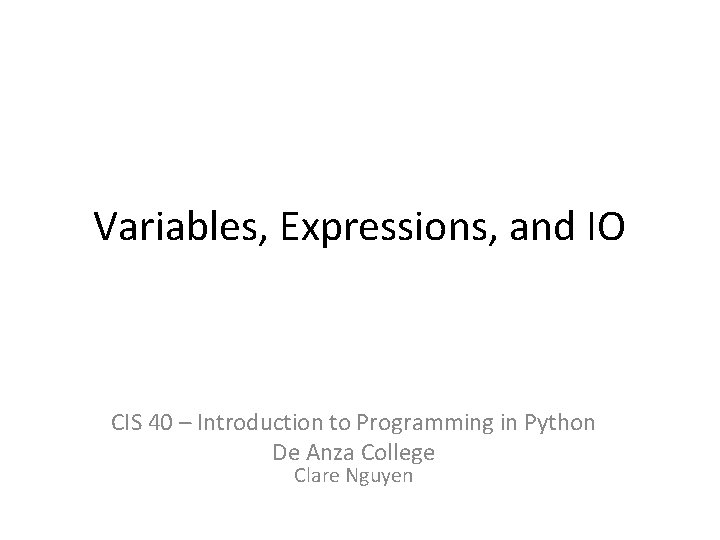 Variables, Expressions, and IO

CIS 40 – Introduction to Programming in Python
De Anza College
Clare Nguyen